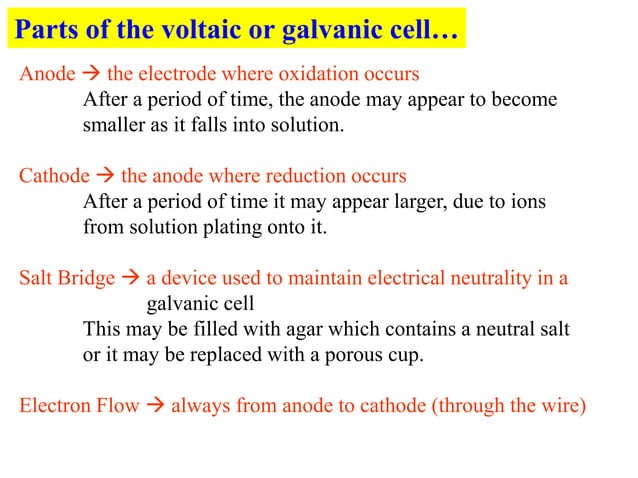 Parts of the voltaic or galvanic cell…

Anode → the electrode where oxidation occurs
After a period of time, the anode may appear to become smaller as it falls into solution.

Cathode → the anode where reduction occurs
After a period of time it may appear larger, due to ions from solution plating onto it.

Salt Bridge → a device used to maintain electrical neutrality in a galvanic cell
This may be filled with agar which contains a neutral salt or it may be replaced with a porous cup.

Electron Flow → always from anode to cathode (through the wire)